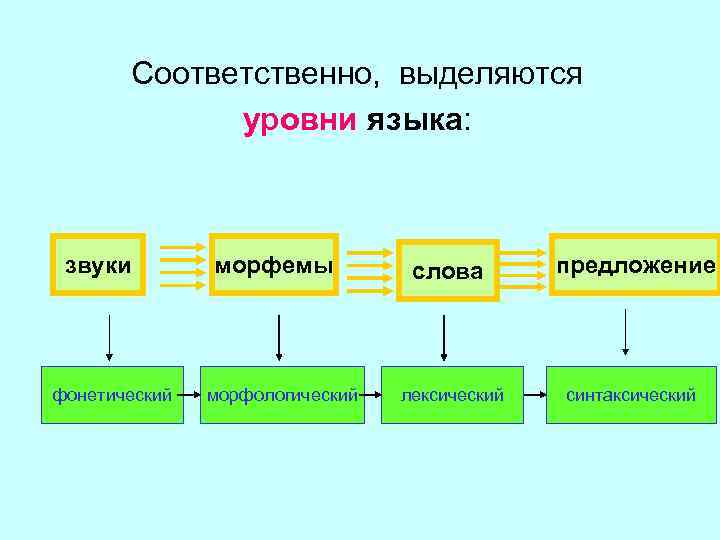 Соответственно, выделяются
уровни языка:

звуки

морфемы

слова

предложение

фонетический

морфологический

лексический

синтаксический